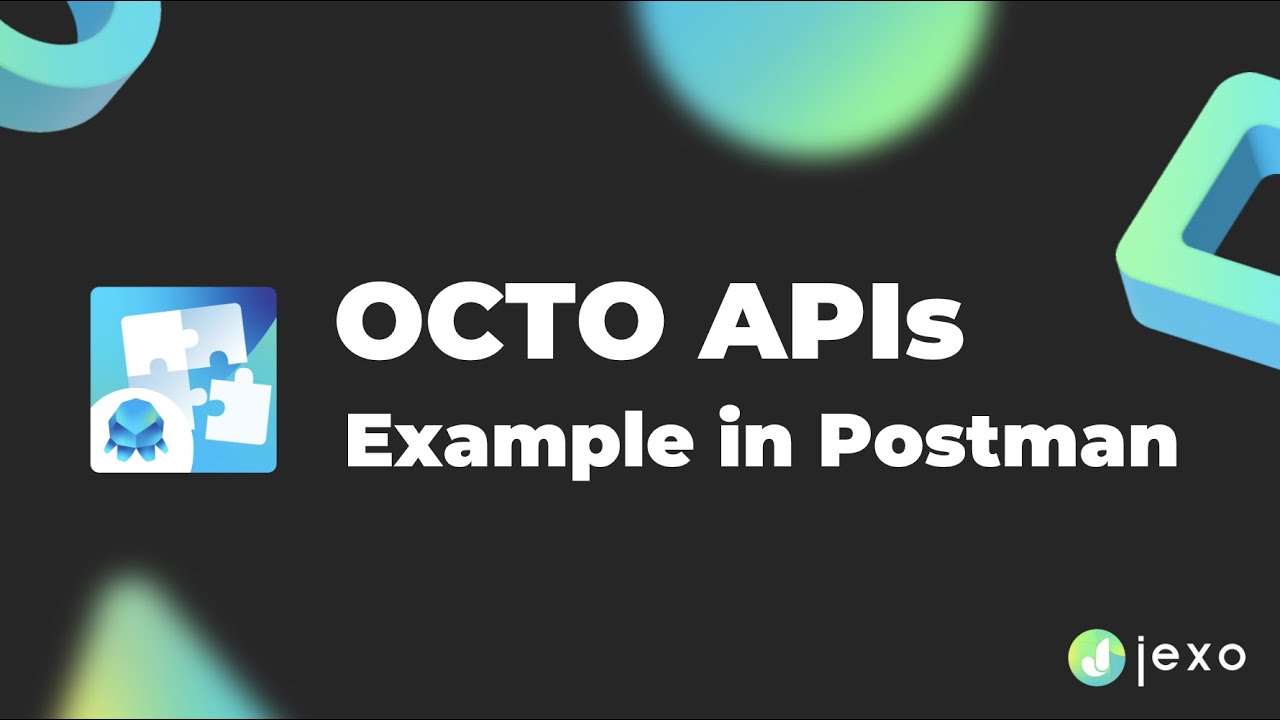 OCTO APIs
Example in Postman

jexo